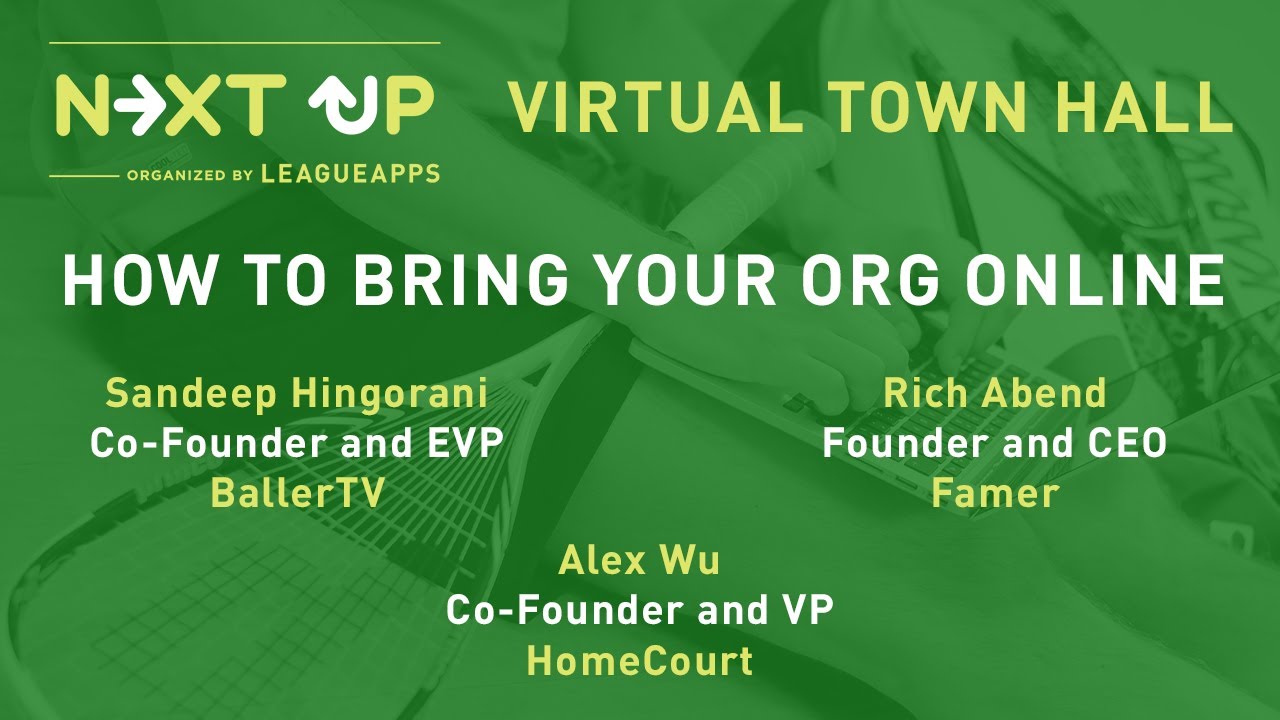 NEXT UP
ORGANIZED BY LEAGUEAPPS

VIRTUAL TOWN HALL

HOW TO BRING YOUR ORG ONLINE

Sandeep Hingorani
Co-Founder and EVP
BallerTV

Rich Abend
Founder and CEO
Famer

Alex Wu
Co-Founder and VP
HomeCourt